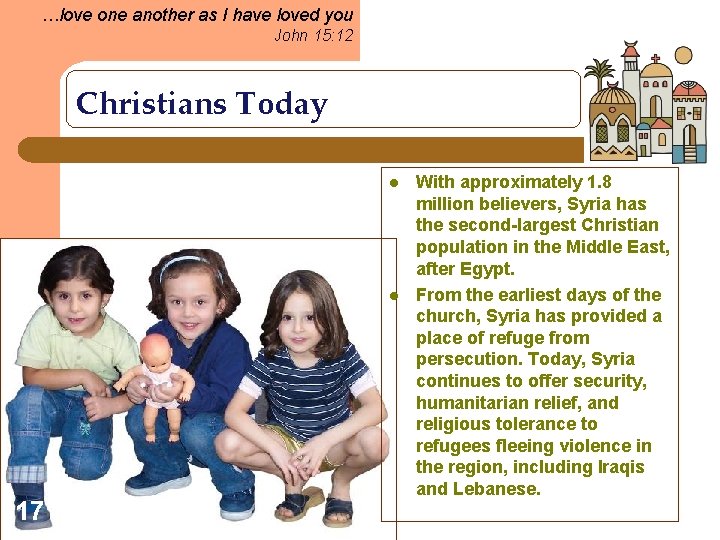 …love one another as I have loved you
John 15:12

Christians Today

- With approximately 1.8 million believers, Syria has the second-largest Christian population in the Middle East, after Egypt.
- From the earliest days of the church, Syria has provided a place of refuge from persecution. Today, Syria continues to offer security, humanitarian relief, and religious tolerance to refugees fleeing violence in the region, including Iraqis and Lebanese.

17